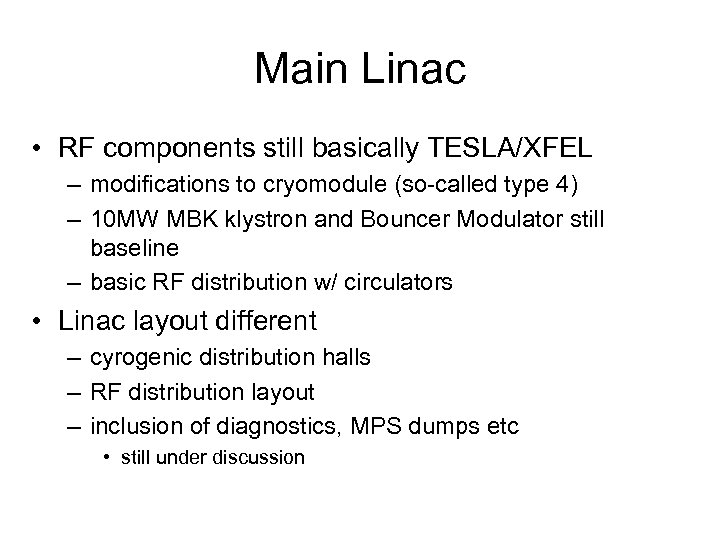 Main Linac

• RF components still basically TESLA/XFEL
– modifications to cryomodule (so-called type 4)
– 10MW MBK klystron and Bouncer Modulator still baseline
– basic RF distribution w/ circulators

• Linac layout different
– cyrogenic distribution halls
– RF distribution layout
– inclusion of diagnostics, MPS dumps etc
• still under discussion